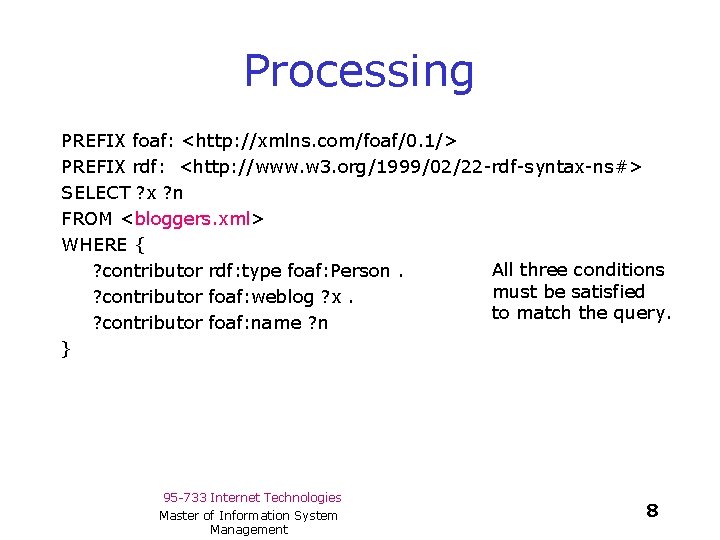 Processing

PREFIX foaf: <http://xmlns.com/foaf/0.1/>
PREFIX rdf: <http://www.w3.org/1999/02/22-rdf-syntax-ns#>
SELECT ?x ?n
FROM <bloggers.xml>
WHERE {
?contributor rdf:type foaf:Person .
?contributor foaf:weblog ?x .
?contributor foaf:name ?n
}

All three conditions must be satisfied to match the query.

95-733 Internet Technologies
Master of Information System Management

8